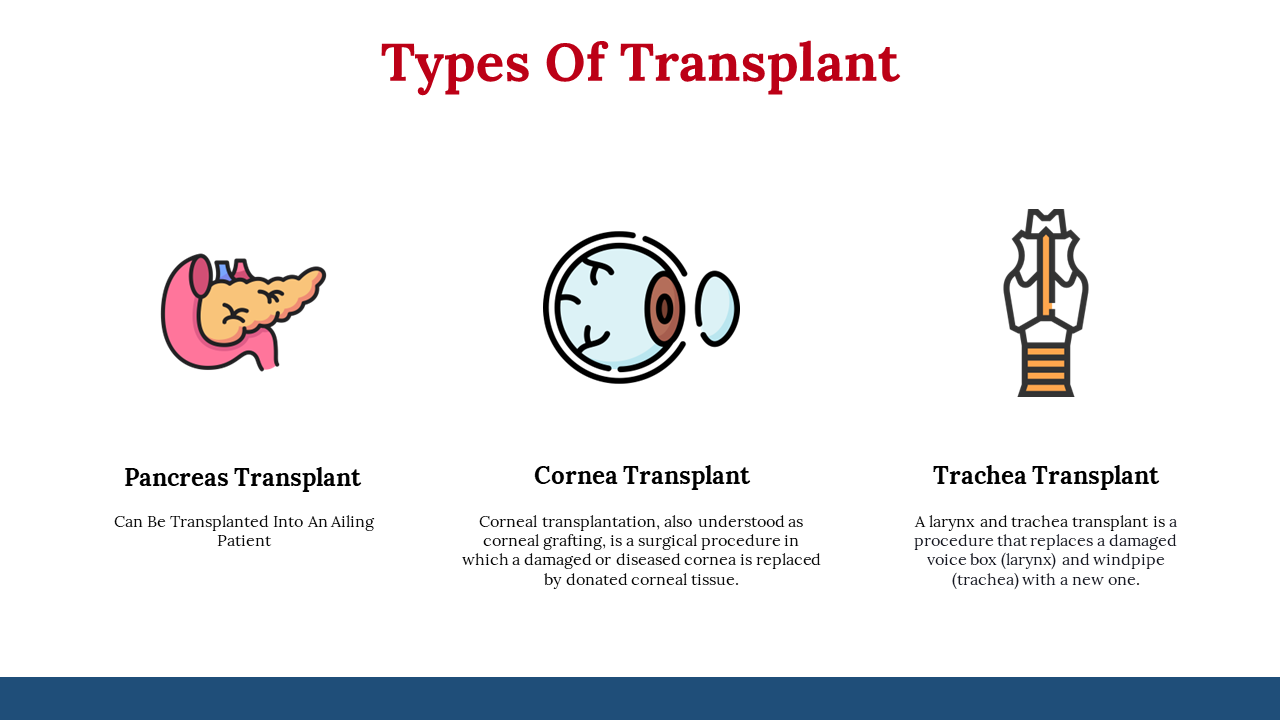 Types Of Transplant

Pancreas Transplant

Can Be Transplanted Into An Ailing Patient

Cornea Transplant

Corneal transplantation, also understood as corneal grafting, is a surgical procedure in which a damaged or diseased cornea is replaced by donated corneal tissue.

Trachea Transplant

A larynx and trachea transplant is a procedure that replaces a damaged voice box (larynx) and windpipe (trachea) with a new one.